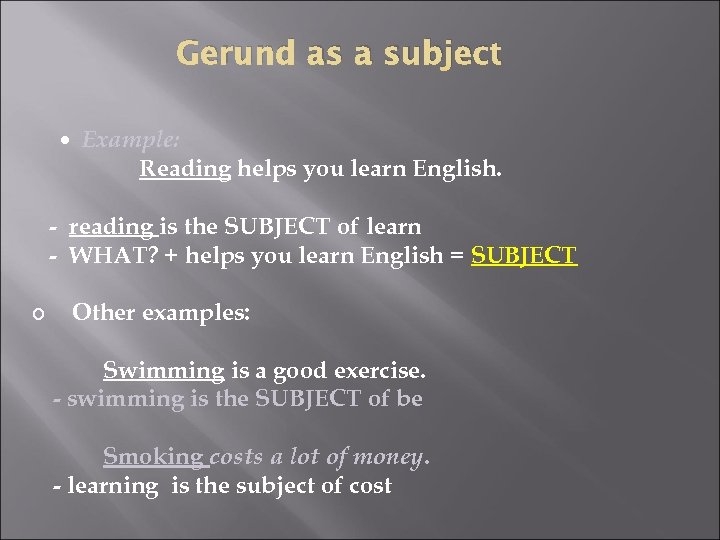 Gerund as a subject

• Example:

Reading helps you learn English.

- reading is the SUBJECT of learn
- WHAT? + helps you learn English = SUBJECT

○ Other examples:

Swimming is a good exercise.
- swimming is the SUBJECT of be

Smoking costs a lot of money.
- learning is the subject of cost